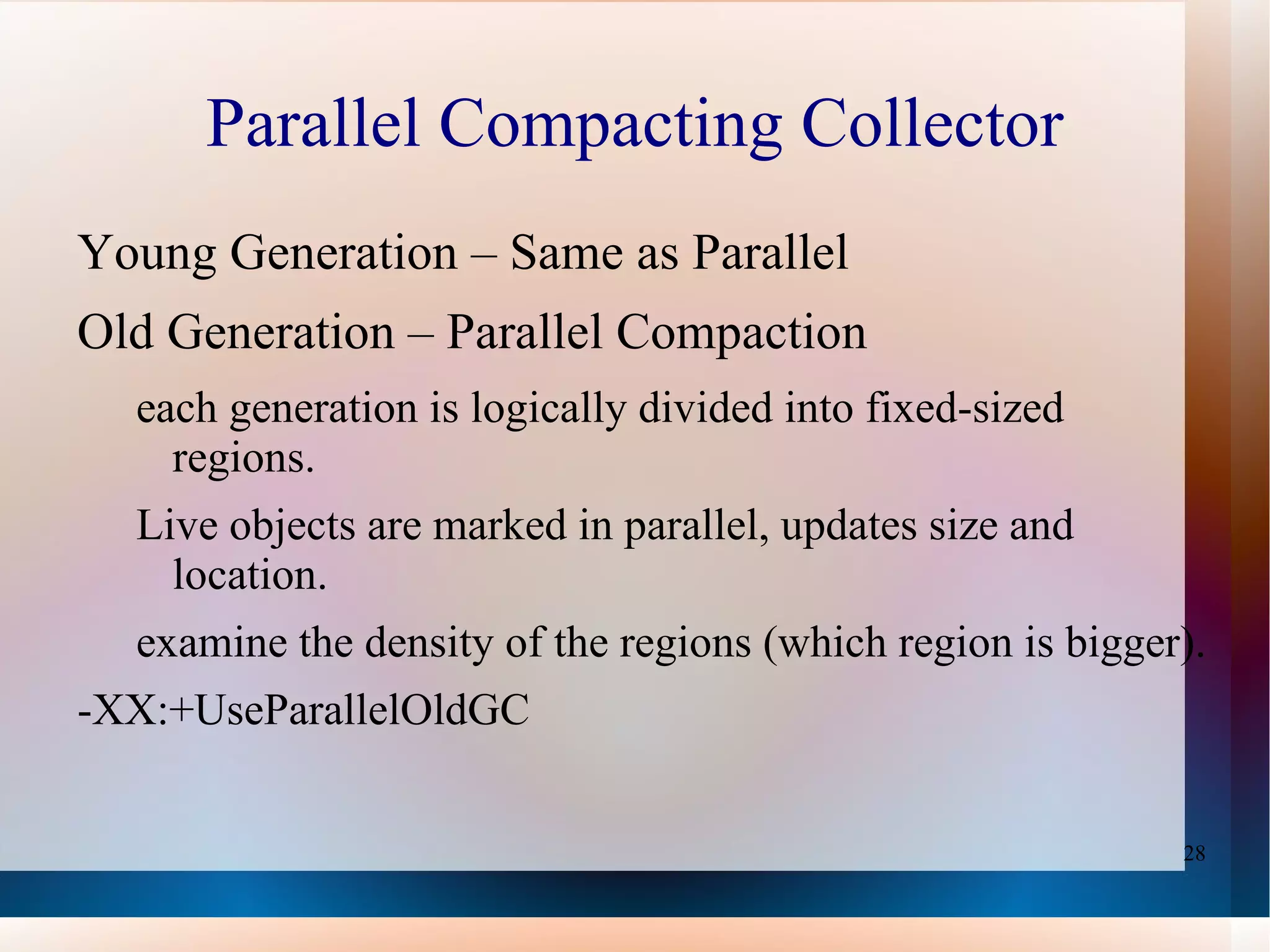 Parallel Compacting Collector

Young Generation – Same as Parallel

Old Generation – Parallel Compaction

each generation is logically divided into fixed-sized regions.

Live objects are marked in parallel, updates size and location.

examine the density of the regions (which region is bigger).

-XX:+UseParallelOldGC

28